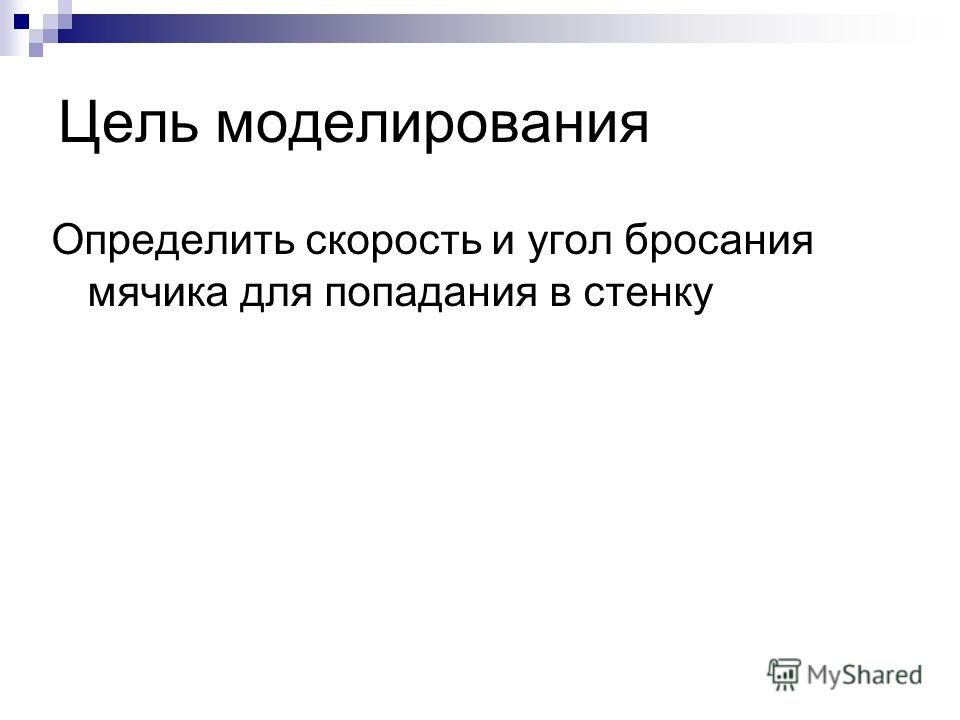 Цель моделирования

Определить скорость и угол бросания мячика для попадания в стенку

MyShared